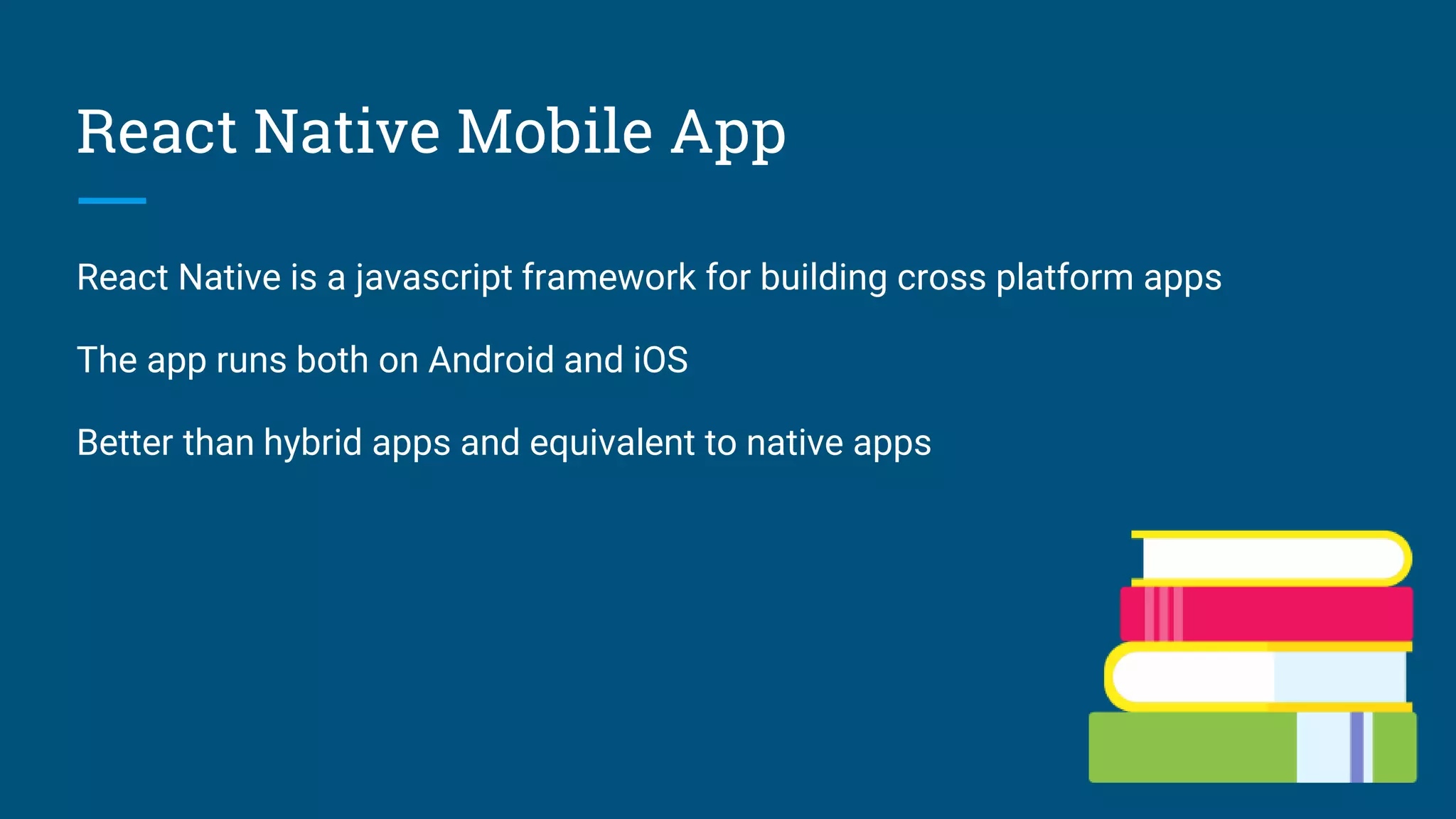 React Native Mobile App

React Native is a javascript framework for building cross platform apps

The app runs both on Android and iOS

Better than hybrid apps and equivalent to native apps